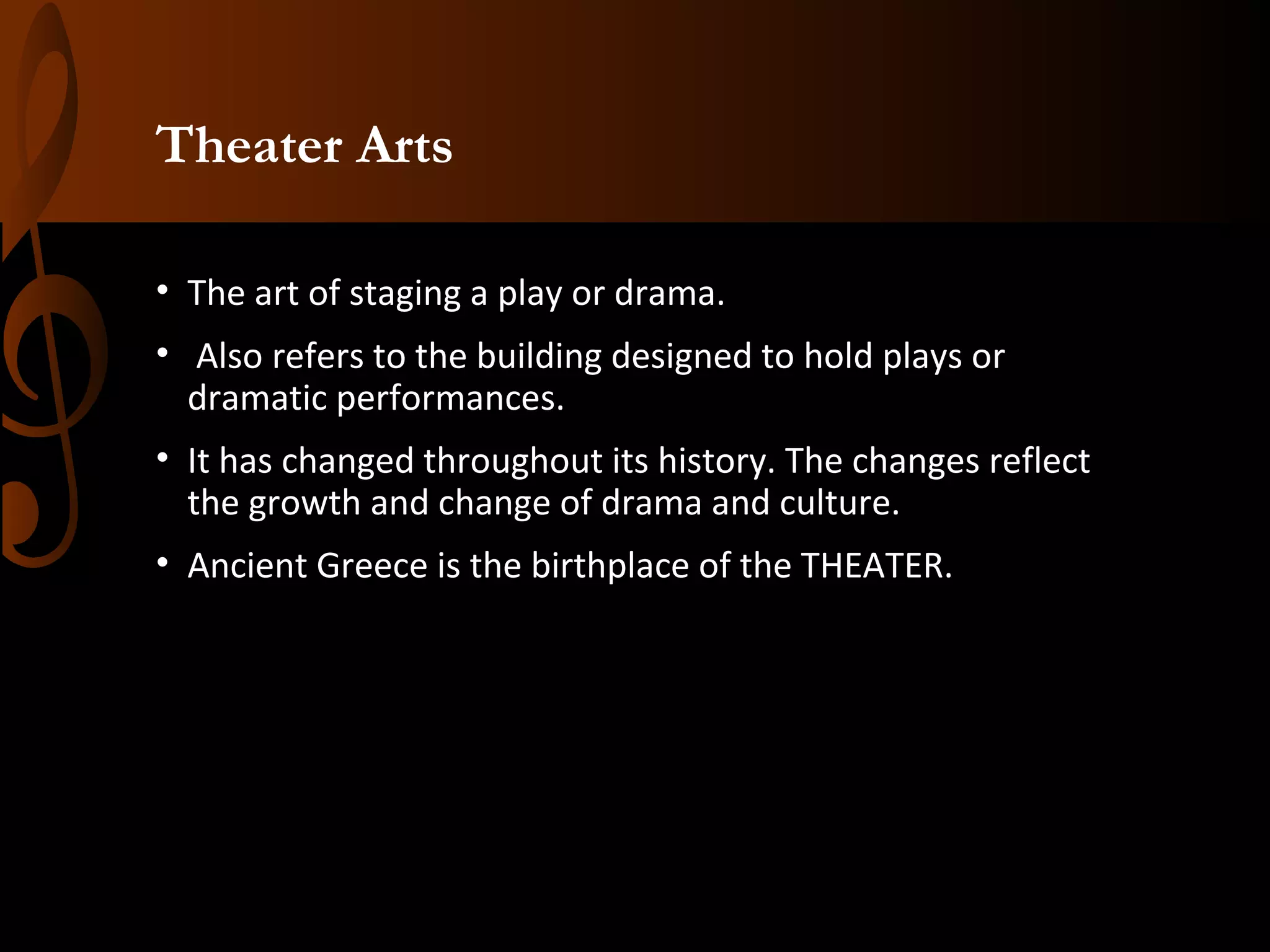 Theater Arts

• The art of staging a play or drama.

• Also refers to the building designed to hold plays or dramatic performances.

• It has changed throughout its history. The changes reflect the growth and change of drama and culture.

• Ancient Greece is the birthplace of the THEATER.